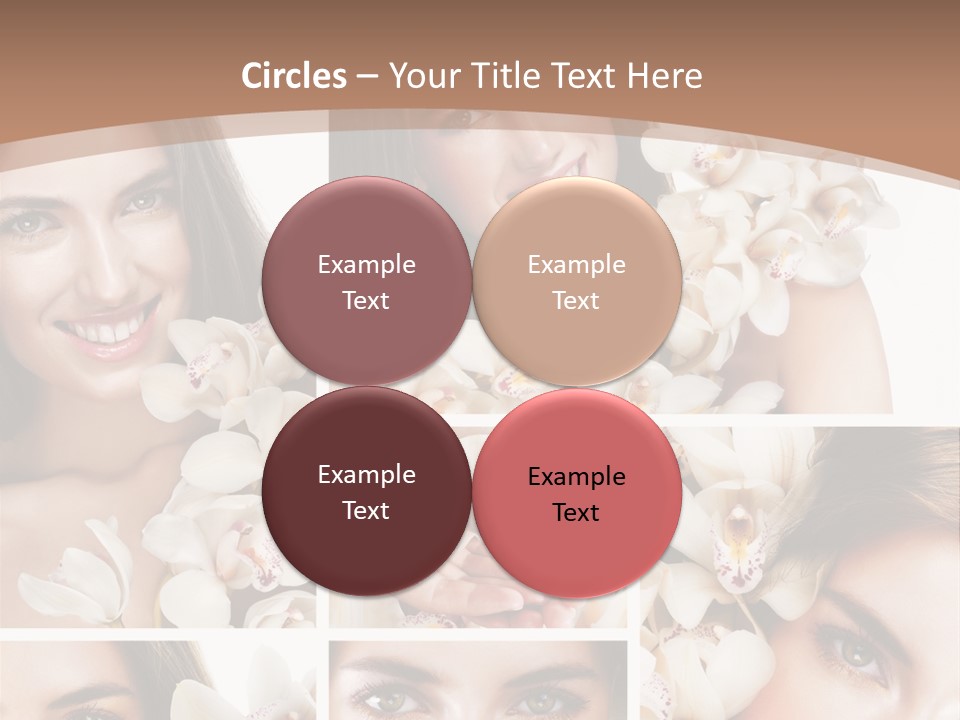 Circles – Your Title Text Here

Example Text

Example Text

Example Text

Example Text